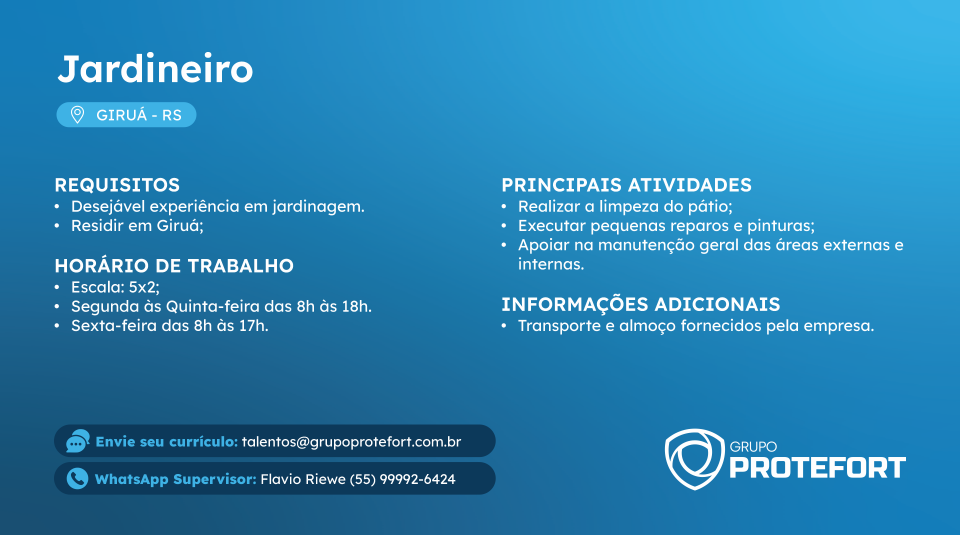 Jardineiro

GIRUÁ - RS

REQUISITOS
• Desejável experiência em jardinagem.
• Residir em Giruá;

HORÁRIO DE TRABALHO
• Escala: 5x2;
• Segunda às Quinta-feira das 8h às 18h.
• Sexta-feira das 8h às 17h.

PRINCIPAIS ATIVIDADES
• Realizar a limpeza do pátio;
• Executar pequenas reparos e pinturas;
• Apoiar na manutenção geral das áreas externas e internas.

INFORMAÇÕES ADICIONAIS
• Transporte e almoço fornecidos pela empresa.

Envie seu currículo: talentos@grupoprotefort.com.br

WhatsApp Supervisor: Flavio Riewe (55) 99992-6424

GRUPO PROTEFORT